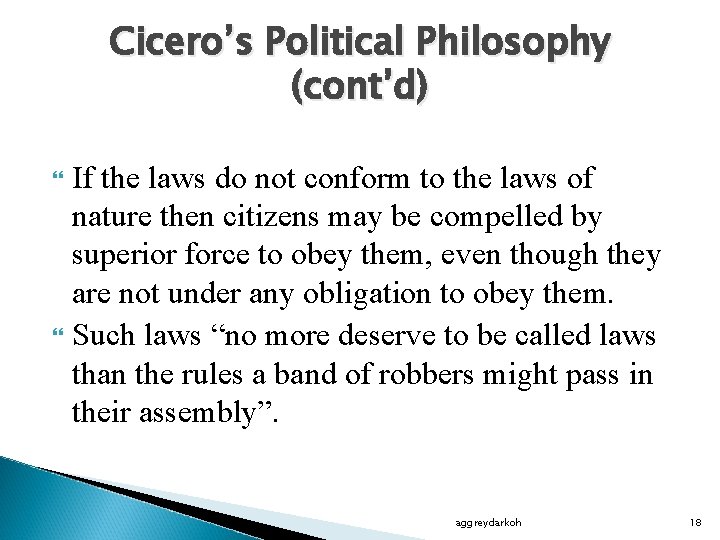 Cicero's Political Philosophy (cont'd)

If the laws do not conform to the laws of nature then citizens may be compelled by superior force to obey them, even though they are not under any obligation to obey them.

Such laws "no more deserve to be called laws than the rules a band of robbers might pass in their assembly".

aggreydarkoh

18